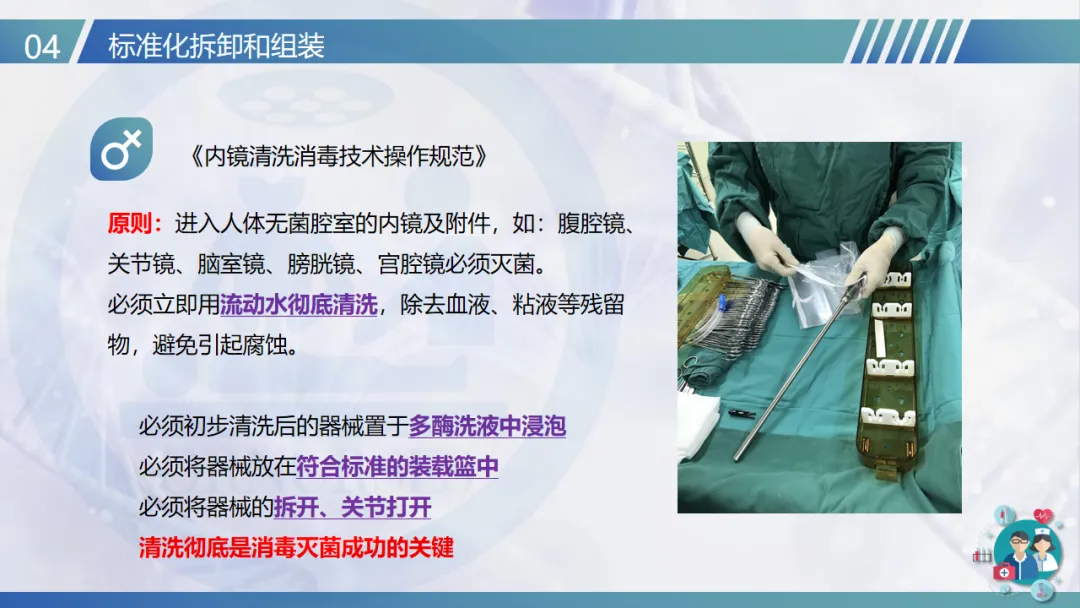 04 标准化拆卸和组装

《内镜清洗消毒技术操作规范》

原则：进入人体无菌腔室的内镜及附件，如：腹腔镜、关节镜、脑室镜、膀胱镜、宫腔镜必须灭菌。
必须立即用流动水彻底清洗，除去血液、粘液等残留物，避免引起腐蚀。

必须初步清洗后的器械置于多酶洗液中浸泡
必须将器械放在符合标准的装载篮中
必须将器械的拆开、关节打开
清洗彻底是消毒灭菌成功的关键